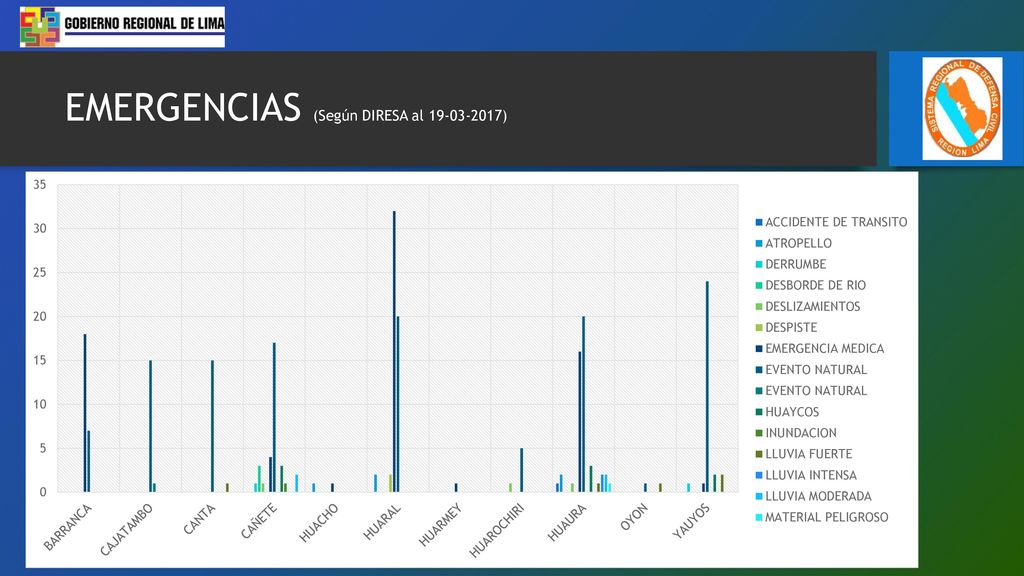 GOBIERNO REGIONAL DE LIMA

EMERGENCIAS (Según DIRESA al 19-03-2017)

SISTEMA REGIONAL DE DEFENSA CIVIL
REGION LIMA

35
30
25
20
15
10
5
0

BARRANCA
CAJATAMBO
CANTA
CAÑETE
HUACHO
HUARAL
HUARMEY
HUAROCHIRI
HUAURA
OYON
YAUYOS

ACCIDENTE DE TRANSITO
ATROPELLO
DERRUMBE
DESBORDE DE RIO
DESLIZAMIENTOS
DESPISTE
EMERGENCIA MEDICA
EVENTO NATURAL
EVENTO NATURAL
HUAYCOS
INUNDACION
LLUVIA FUERTE
LLUVIA INTENSA
LLUVIA MODERADA
MATERIAL PELIGROSO